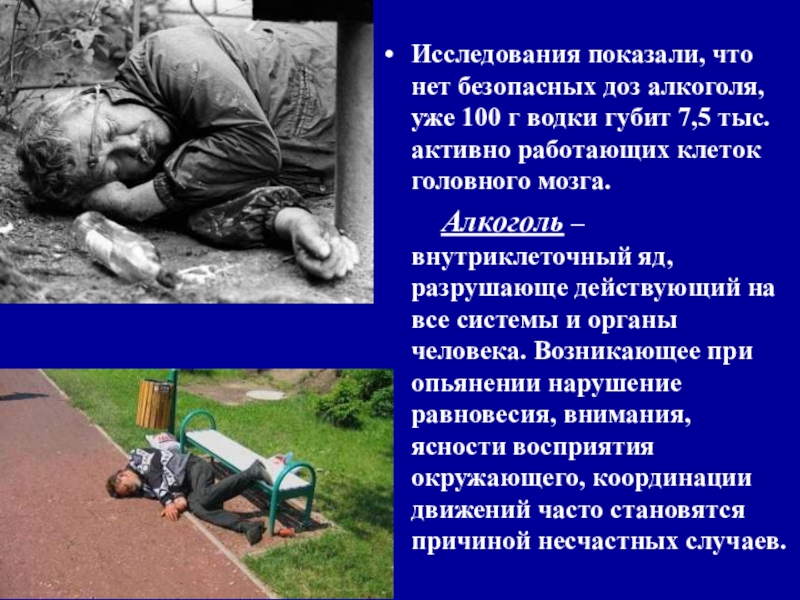 • Исследования показали, что нет безопасных доз алкоголя, уже 100 г водки губит 7,5 тыс. активно работающих клеток головного мозга.

Алкоголь – внутриклеточный яд, разрушающе действующий на все системы и органы человека. Возникающее при опьянении нарушение равновесия, внимания, ясности восприятия окружающего, координации движений часто становятся причиной несчастных случаев.